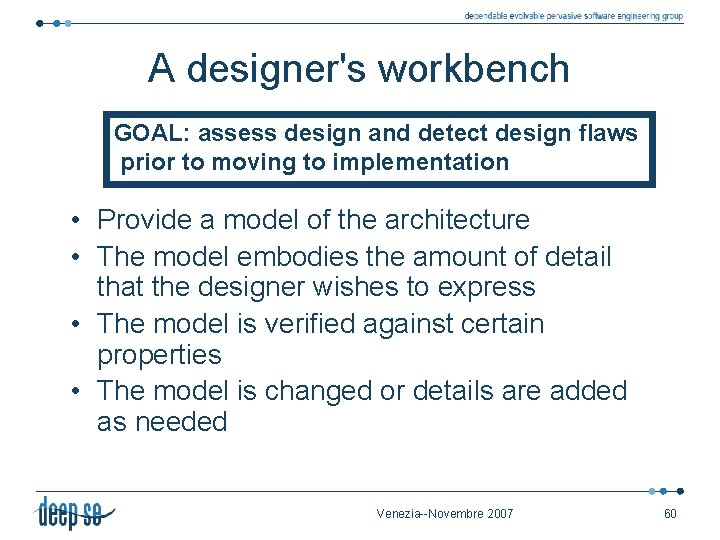 dependable evolvable pervasive software engineering group

A designer's workbench

GOAL: assess design and detect design flaws prior to moving to implementation

• Provide a model of the architecture
• The model embodies the amount of detail that the designer wishes to express
• The model is verified against certain properties
• The model is changed or details are added as needed

deep se

Venezia--Novembre 2007

60